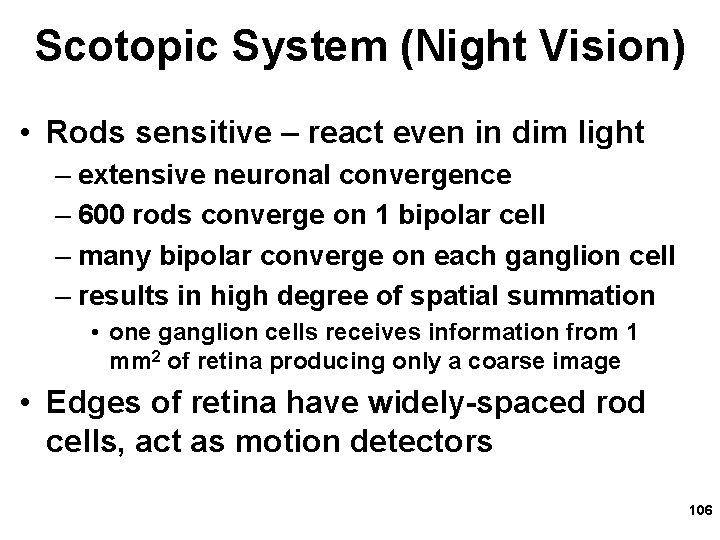 Scotopic System (Night Vision)

• Rods sensitive – react even in dim light
– extensive neuronal convergence
– 600 rods converge on 1 bipolar cell
– many bipolar converge on each ganglion cell
– results in high degree of spatial summation
• one ganglion cells receives information from 1 $mm^2$ of retina producing only a coarse image

• Edges of retina have widely-spaced rod cells, act as motion detectors

106